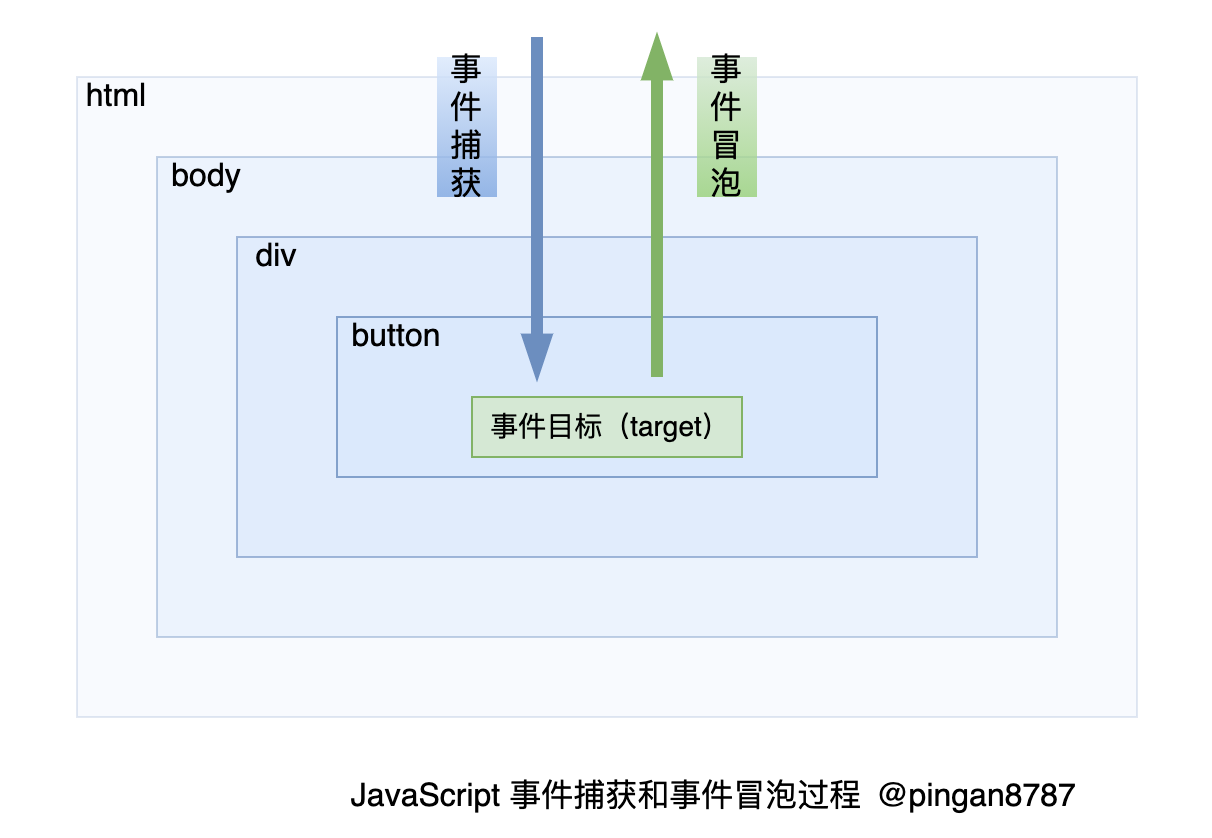 事件捕获

事件冒泡

html

body

div

button

事件目标（target）

JavaScript 事件捕获和事件冒泡过程 @pingan8787